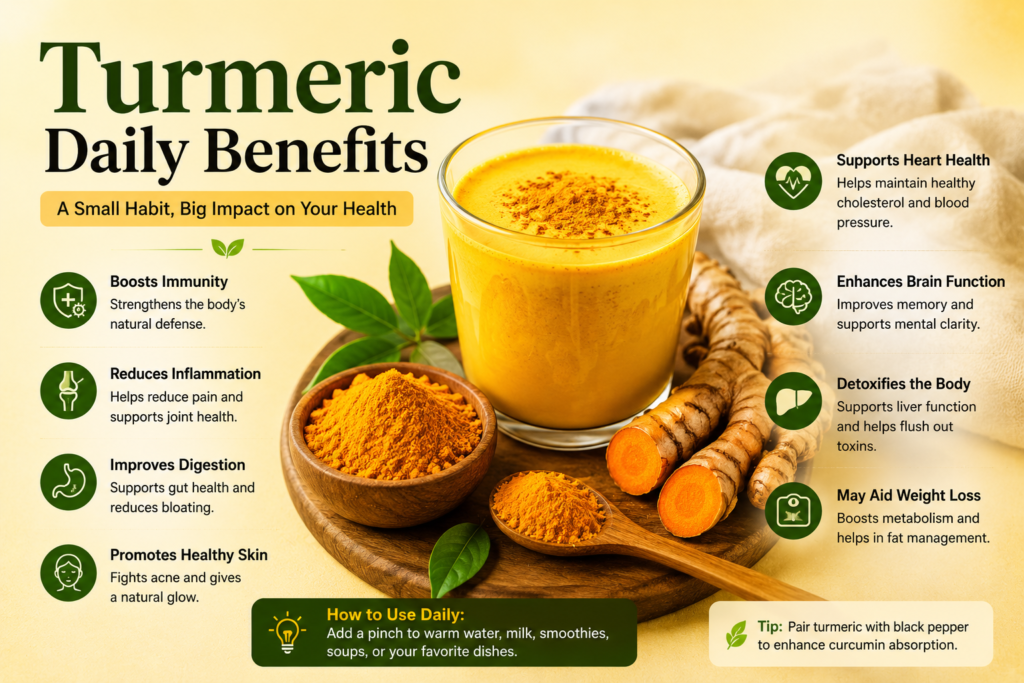 Turmeric
Daily Benefits

A Small Habit, Big Impact on Your Health

Boosts Immunity
Strengthens the body's natural defense.

Reduces Inflammation
Helps reduce pain and supports joint health.

Improves Digestion
Supports gut health and reduces bloating.

Promotes Healthy Skin
Fights acne and gives a natural glow.

Supports Heart Health
Helps maintain healthy cholesterol and blood pressure.

Enhances Brain Function
Improves memory and supports mental clarity.

Detoxifies the Body
Supports liver function and helps flush out toxins.

May Aid Weight Loss
Boosts metabolism and helps in fat management.

How to Use Daily:
Add a pinch to warm water, milk, smoothies, soups, or your favorite dishes.

Tip: Pair turmeric with black pepper to enhance curcumin absorption.